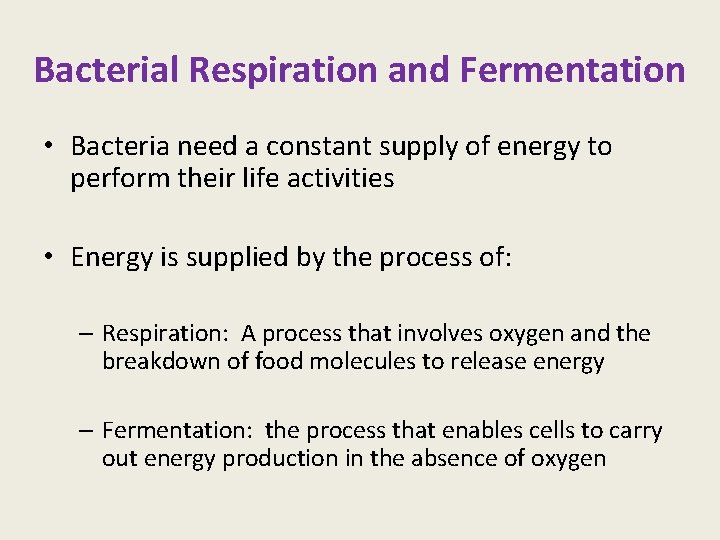 Bacterial Respiration and Fermentation

• Bacteria need a constant supply of energy to perform their life activities

• Energy is supplied by the process of:

– Respiration: A process that involves oxygen and the breakdown of food molecules to release energy

– Fermentation: the process that enables cells to carry out energy production in the absence of oxygen